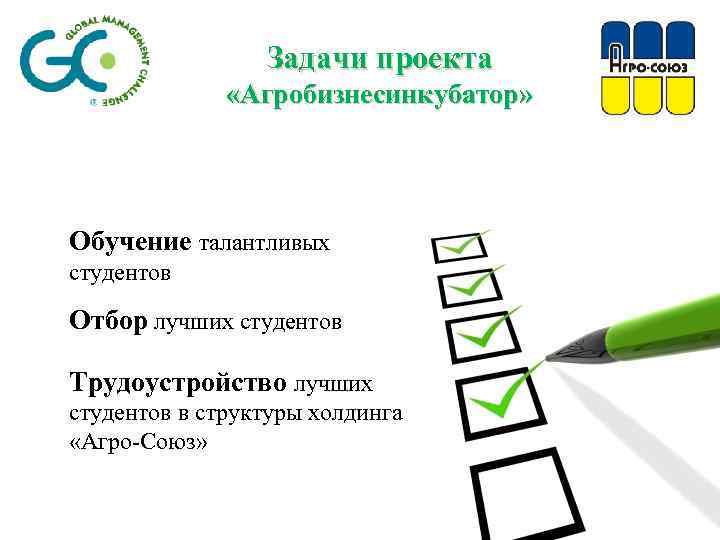 GC GLOBAL MANAGEMENT CHALLENGE ®

Задачи проекта «Агробизнесинкубатор»

Агро-союз

**Обучение** талантливых студентов

**Отбор** лучших студентов

**Трудоустройство** лучших студентов в структуры холдинга «Агро-Союз»